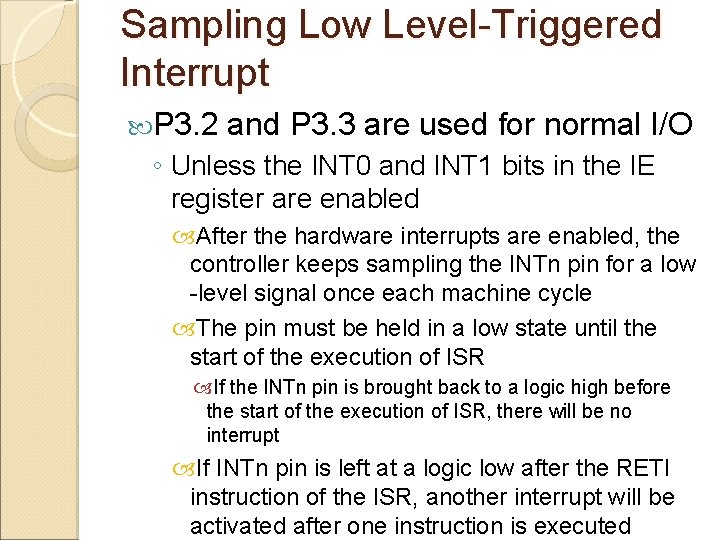 Sampling Low Level-Triggered Interrupt

P3.2 and P3.3 are used for normal I/O

◦ Unless the INT0 and INT1 bits in the IE register are enabled

After the hardware interrupts are enabled, the controller keeps sampling the INTn pin for a low -level signal once each machine cycle

The pin must be held in a low state until the start of the execution of ISR

If the INTn pin is brought back to a logic high before the start of the execution of ISR, there will be no interrupt

If INTn pin is left at a logic low after the RETI instruction of the ISR, another interrupt will be activated after one instruction is executed